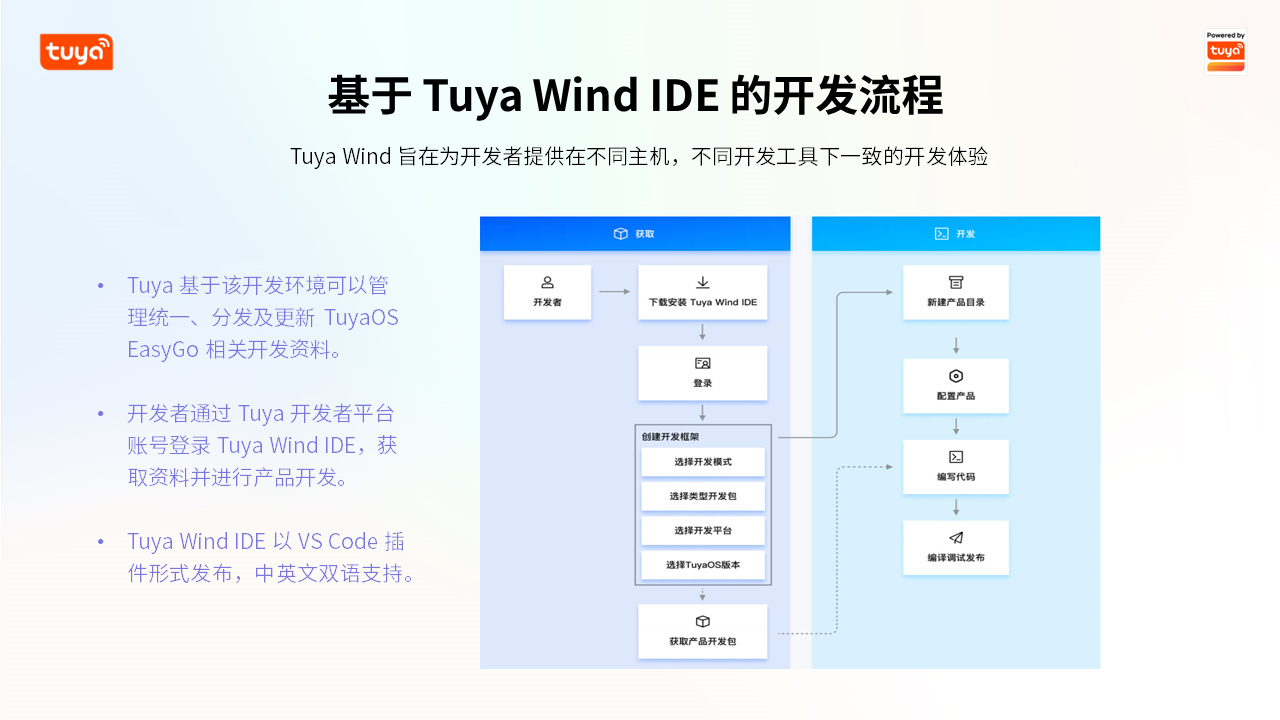 tuya

Powered by tuya

基于 Tuya Wind IDE 的开发流程

Tuya Wind 旨在为开发者提供在不同主机，不同开发工具下一致的开发体验

• Tuya 基于该开发环境可以管理统一、分发及更新 TuyaOS EasyGo 相关开发资料。

• 开发者通过 Tuya 开发者平台账号登录 Tuya Wind IDE，获取资料并进行产品开发。

• Tuya Wind IDE 以 VS Code 插件形式发布，中英文双语支持。

获取

开发者

下载安装 Tuya Wind IDE

登录

创建开发框架

选择开发模式

选择类型开发包

选择开发平台

选择TuyaOS版本

获取产品开发包

开发

新建产品目录

配置产品

编写代码

编译调试发布